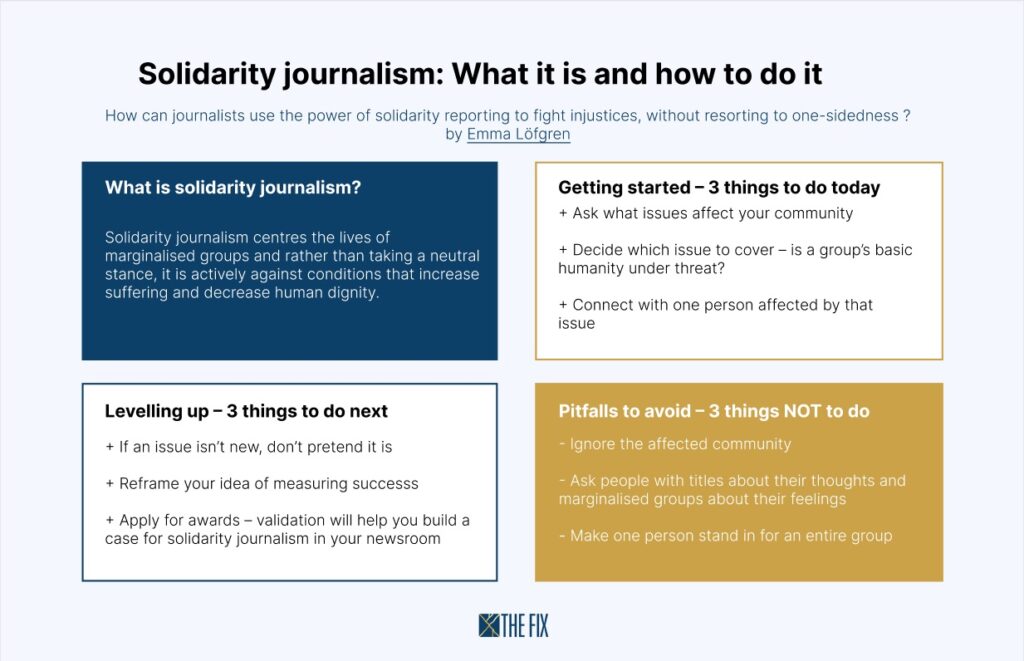 Solidarity journalism: What it is and how to do it

How can journalists use the power of solidarity reporting to fight injustices, without resorting to one-sidedness ?
by Emma Löfgren

What is solidarity journalism?

Solidarity journalism centres the lives of marginalised groups and rather than taking a neutral stance, it is actively against conditions that increase suffering and decrease human dignity.

Getting started – 3 things to do today

+ Ask what issues affect your community

+ Decide which issue to cover – is a group's basic humanity under threat?

+ Connect with one person affected by that issue

Levelling up – 3 things to do next

+ If an issue isn't new, don't pretend it is

+ Reframe your idea of measuring successs

+ Apply for awards – validation will help you build a case for solidarity journalism in your newsroom

Pitfalls to avoid – 3 things NOT to do

- Ignore the affected community

- Ask people with titles about their thoughts and marginalised groups about their feelings

- Make one person stand in for an entire group

THE FIX